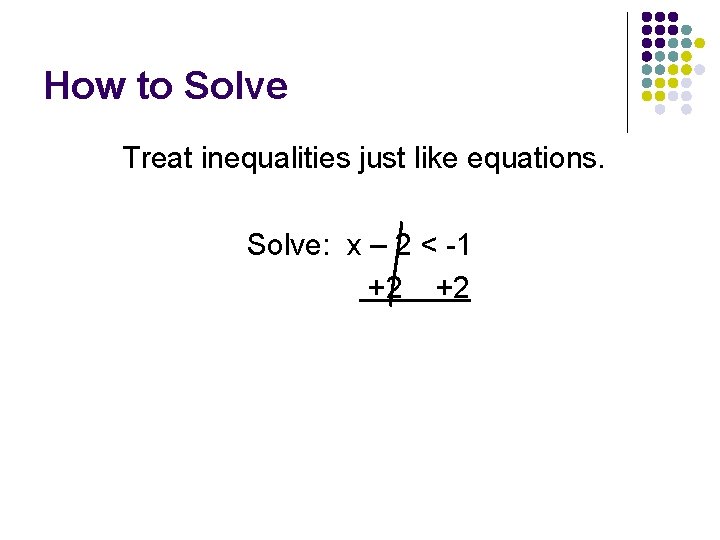 How to Solve

Treat inequalities just like equations.

Solve: $x - 2 < -1$

$+2 \quad +2$